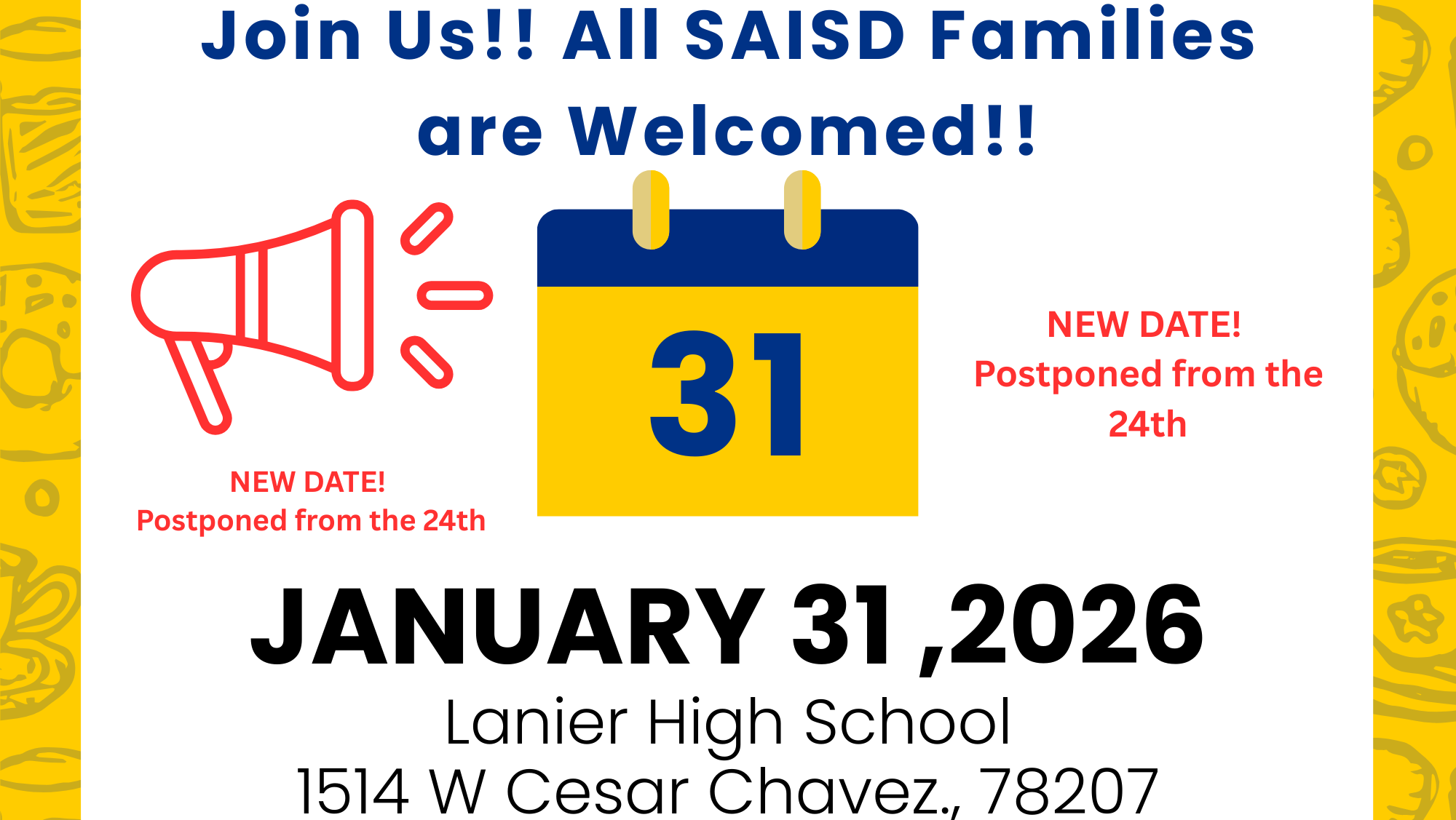 Join Us!! All SAISD Families are Welcomed!!

31

NEW DATE!
Postponed from the 24th

NEW DATE!
Postponed from the 24th

JANUARY 31 ,2026

Lanier High School
1514 W Cesar Chavez., 78207